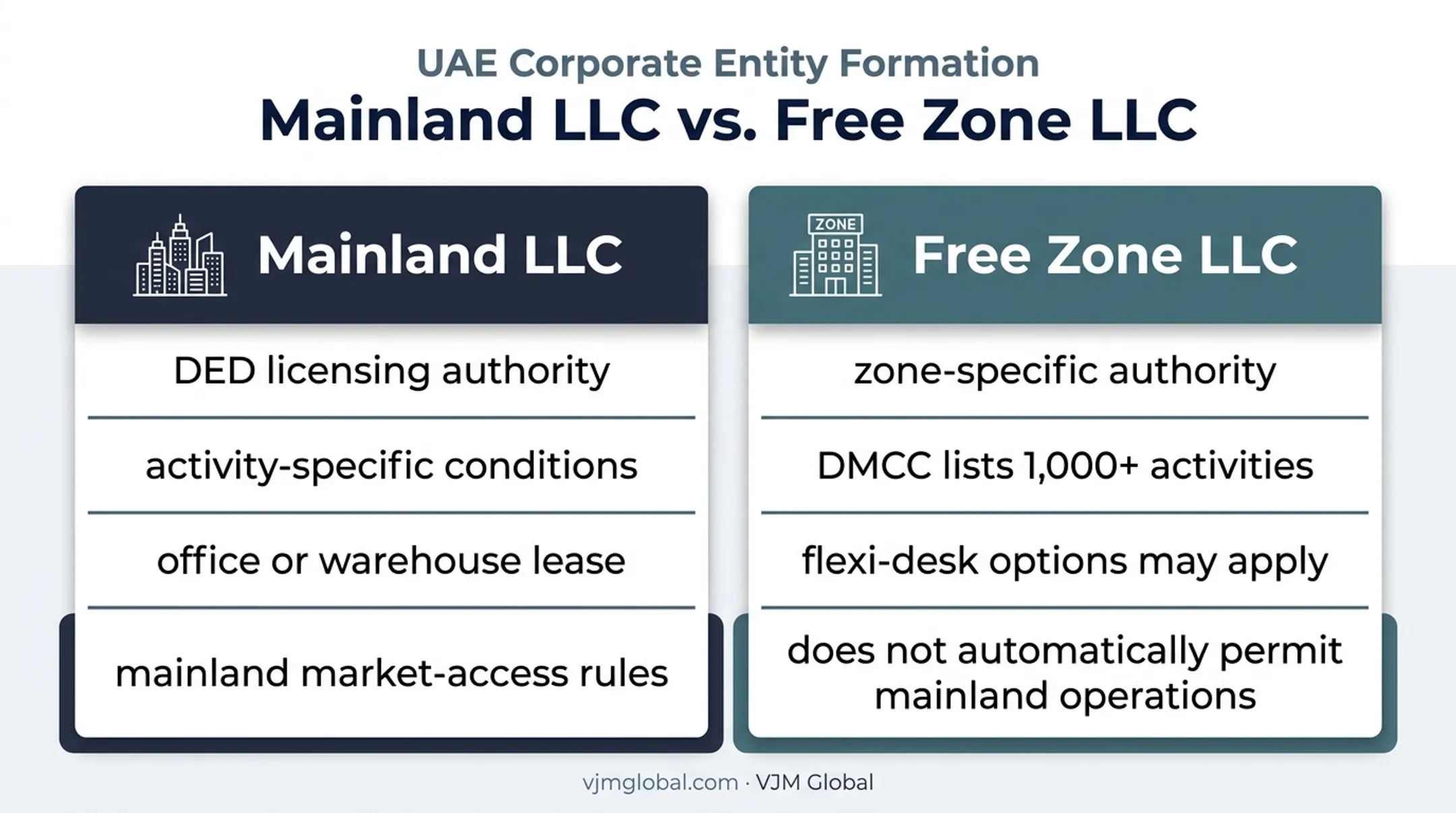 UAE Corporate Entity Formation

Mainland LLC vs. Free Zone LLC

Mainland LLC

DED licensing authority

activity-specific conditions

office or warehouse lease

mainland market-access rules

ZONE

Free Zone LLC

zone-specific authority

DMCC lists 1,000+ activities

flexi-desk options may apply

does not automatically permit mainland operations

vjmglobal.com · VJM Global